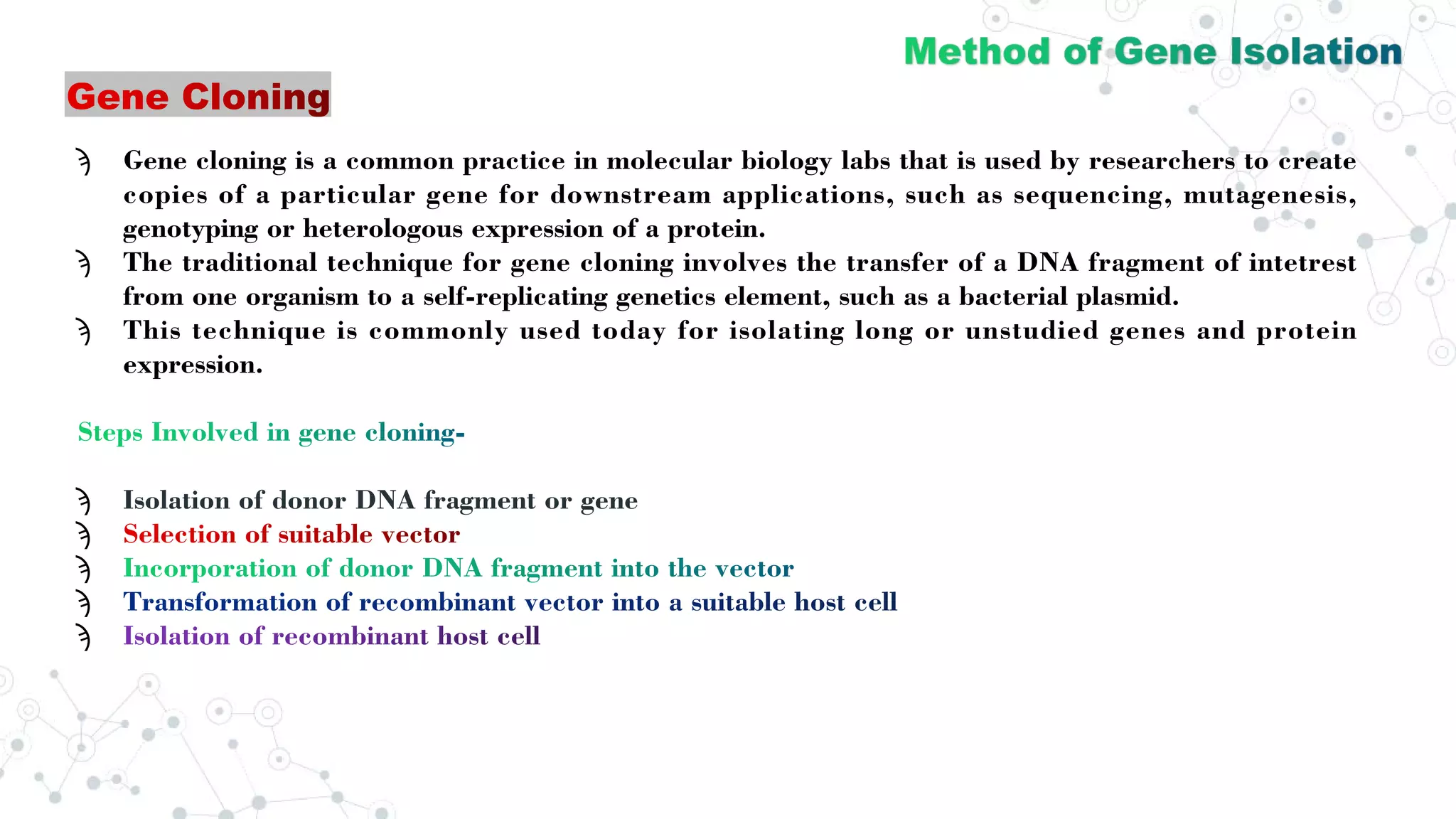 Method of Gene Isolation

Gene Cloning

Gene cloning is a common practice in molecular biology labs that is used by researchers to create copies of a particular gene for downstream applications, such as sequencing, mutagenesis, genotyping or heterologous expression of a protein.

The traditional technique for gene cloning involves the transfer of a DNA fragment of intetrest from one organism to a self-replicating genetics element, such as a bacterial plasmid.

This technique is commonly used today for isolating long or unstudied genes and protein expression.

Steps Involved in gene cloning-

Isolation of donor DNA fragment or gene

Selection of suitable vector

Incorporation of donor DNA fragment into the vector

Transformation of recombinant vector into a suitable host cell

Isolation of recombinant host cell